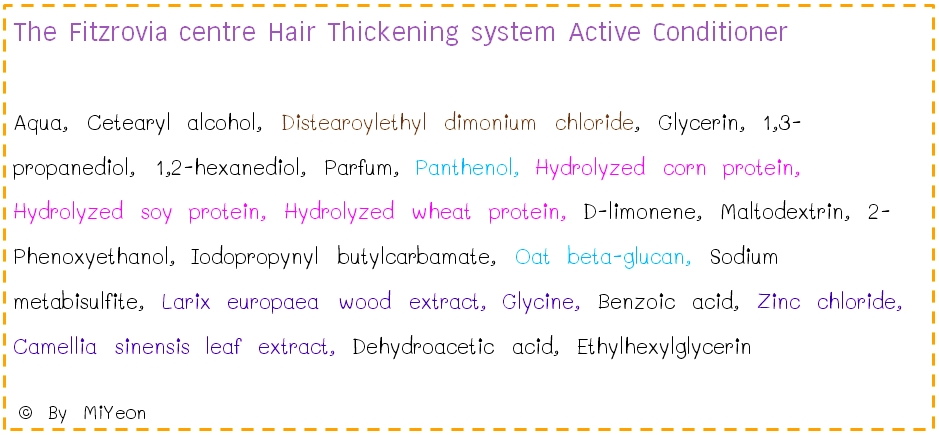 The Fitzrovia centre Hair Thickening system Active Conditioner

Aqua, Cetearyl alcohol, Distearoylethyl dimonium chloride, Glycerin, 1,3-propanediol, 1,2-hexanediol, Parfum, Panthenol, Hydrolyzed corn protein, Hydrolyzed soy protein, Hydrolyzed wheat protein, D-limonene, Maltodextrin, 2-Phenoxyethanol, Iodopropynyl butylcarbamate, Oat beta-glucan, Sodium metabisulfite, Larix europaea wood extract, Glycine, Benzoic acid, Zinc chloride, Camellia sinensis leaf extract, Dehydroacetic acid, Ethylhexylglycerin

© By MiYeon